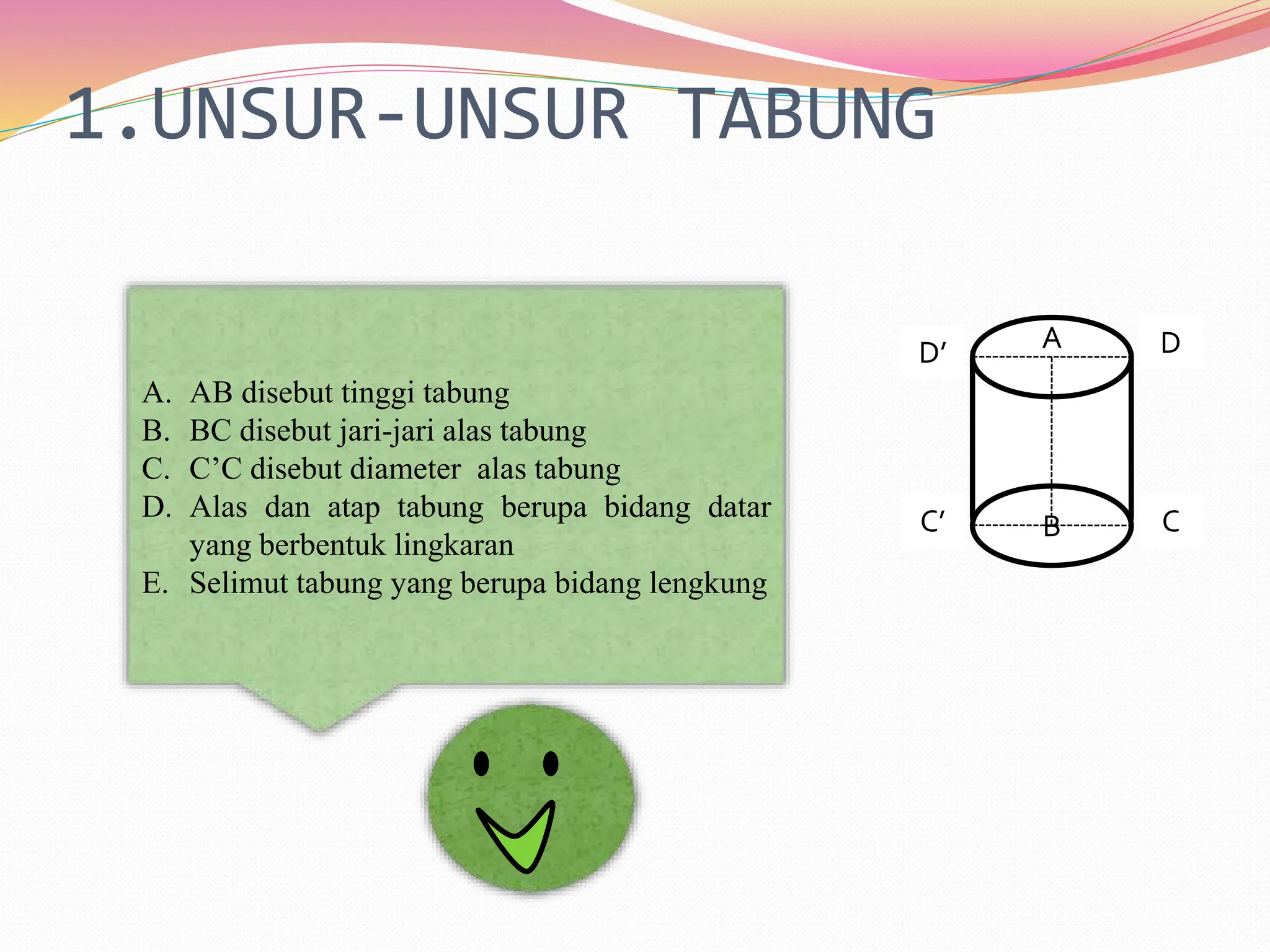 1.UNSUR-UNSUR TABUNG

A. AB disebut tinggi tabung
B. BC disebut jari-jari alas tabung
C. C’C disebut diameter alas tabung
D. Alas dan atap tabung berupa bidang datar yang berbentuk lingkaran
E. Selimut tabung yang berupa bidang lengkung

D’
A
D
C’
B
C